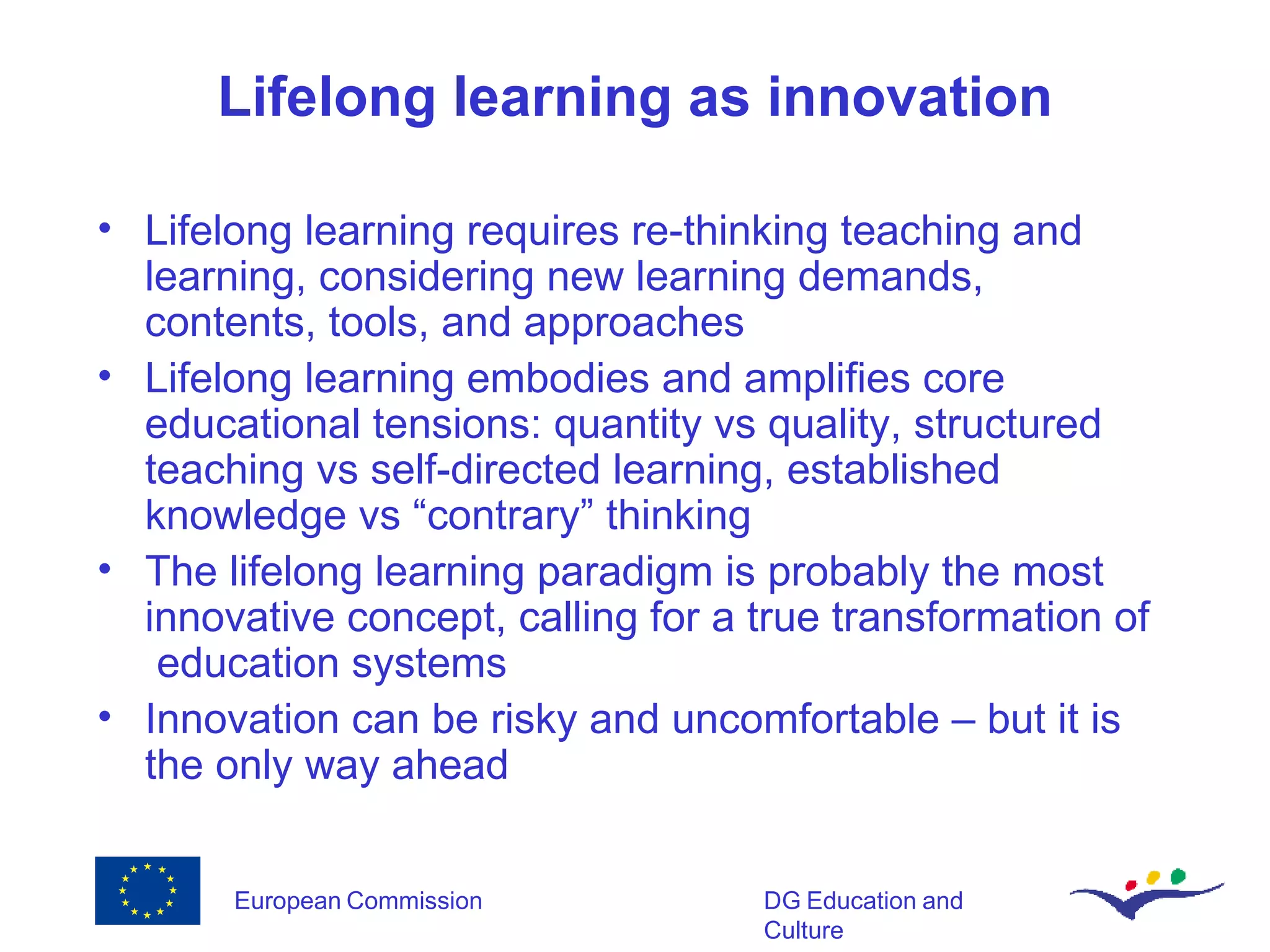 Lifelong learning as innovation

• Lifelong learning requires re-thinking teaching and learning, considering new learning demands, contents, tools, and approaches
• Lifelong learning embodies and amplifies core educational tensions: quantity vs quality, structured teaching vs self-directed learning, established knowledge vs “contrary” thinking
• The lifelong learning paradigm is probably the most innovative concept, calling for a true transformation of education systems
• Innovation can be risky and uncomfortable – but it is the only way ahead

European Commission

DG Education and Culture